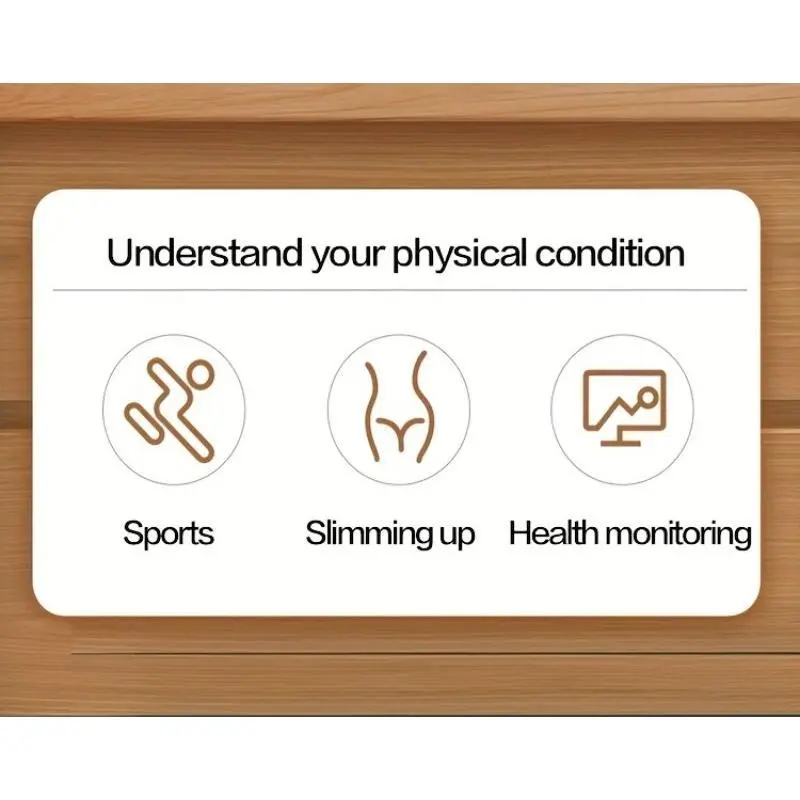 Understand your physical condition

Sports

Slimming up

Health monitoring